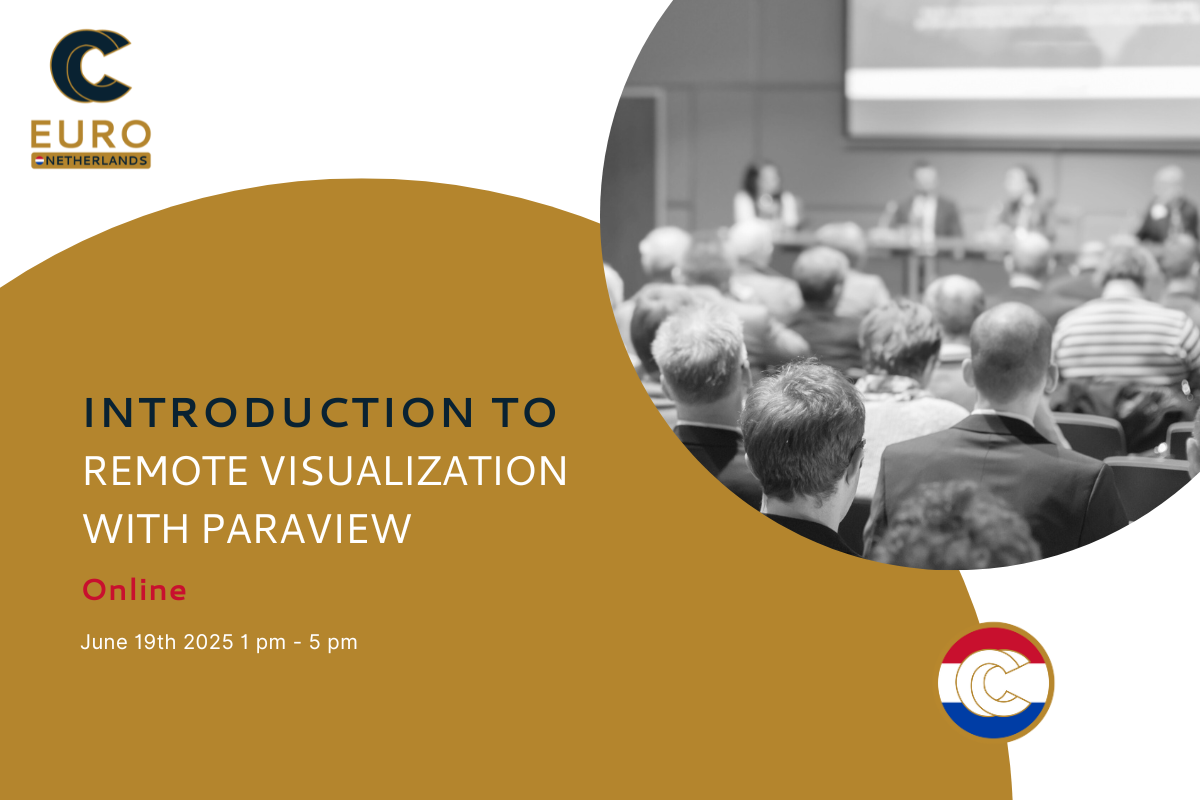 EURO
NETHERLANDS

INTRODUCTION TO
REMOTE VISUALIZATION WITH PARAVIEW

Online

June 19th 2025 1 pm - 5 pm